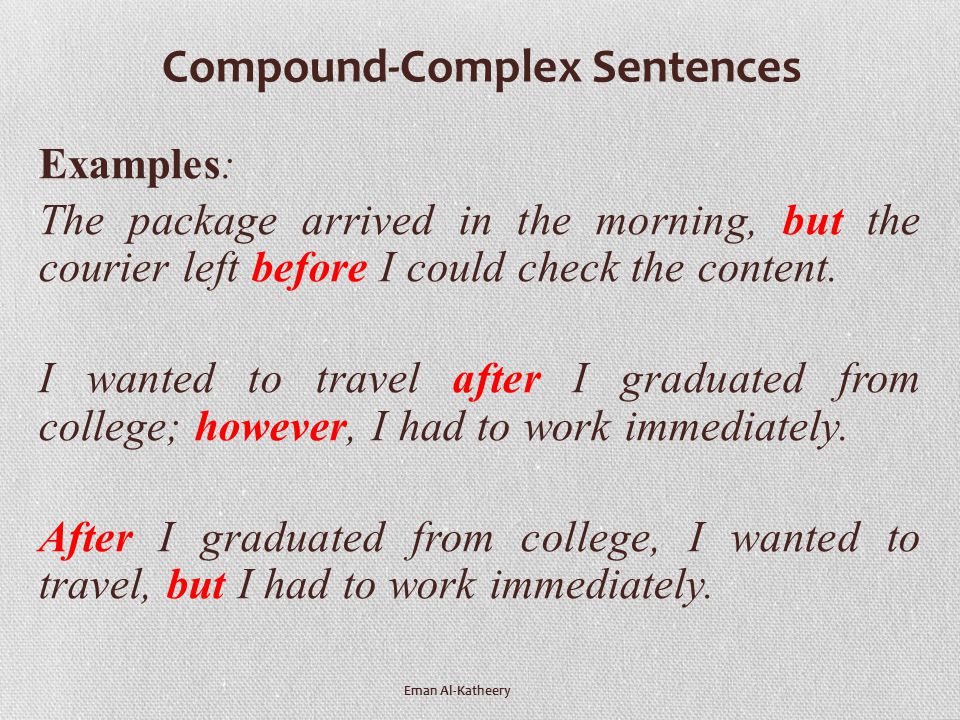 Compound-Complex Sentences

Examples:

The package arrived in the morning, but the courier left before I could check the content.

I wanted to travel after I graduated from college; however, I had to work immediately.

After I graduated from college, I wanted to travel, but I had to work immediately.

Eman Al-Katheery